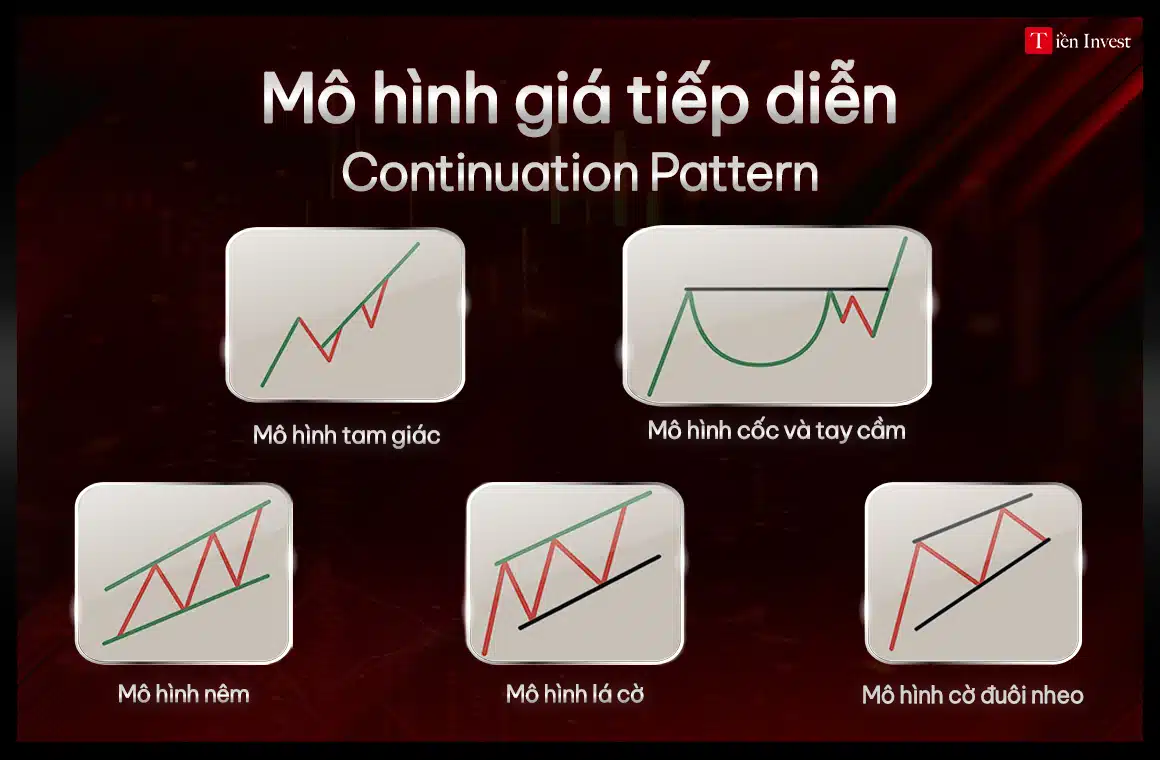 Tiền Invest

Mô hình giá tiếp diễn
Continuation Pattern

Mô hình tam giác

Mô hình cốc và tay cầm

Mô hình nêm

Mô hình lá cờ

Mô hình cờ đuôi nheo